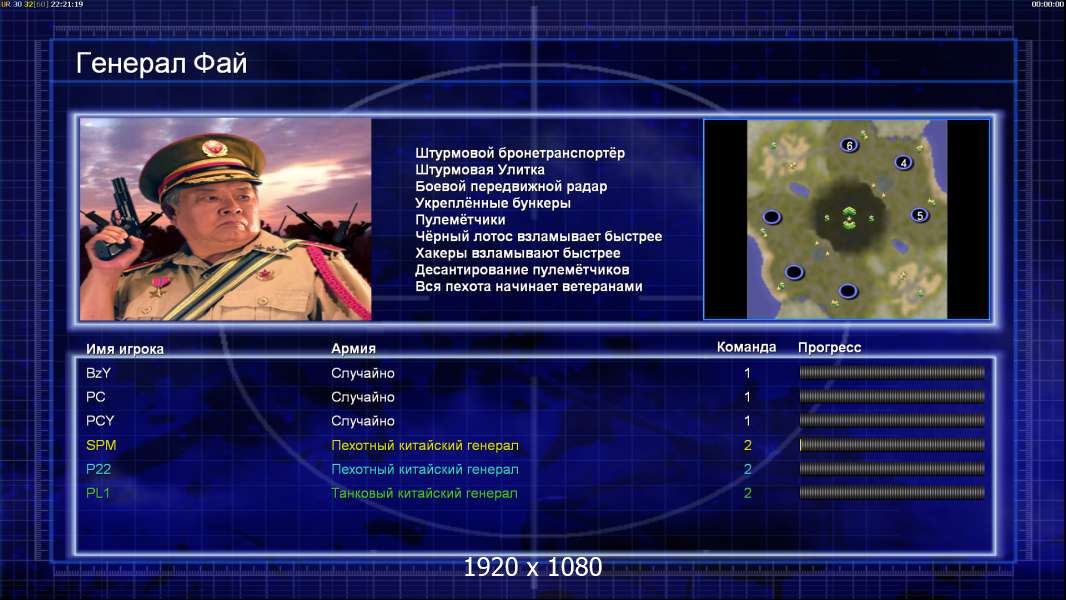 UR 30 32[60] 22:21:19

00:00:00

Генерал Фай

Штурмовой бронетранспортёр
Штурмовая Улитка
Боевой передвижной радар
Укреплённые бункеры
Пулемётчики
Чёрный лотос взламывает быстрее
Хакеры взламывают быстрее
Десантирование пулемётчиков
Вся пехота начинает ветеранами

6
4
5

| Имя игрока | Армия | Команда | Прогресс |
|---|---|---|---|
| BzY | Случайно | 1 | |
| PC | Случайно | 1 | |
| PCY | Случайно | 1 | |
| SPM | Пехотный китайский генерал | 2 | |
| P22 | Пехотный китайский генерал | 2 | |
| PL1 | Танковый китайский генерал | 2 | |

1920 x 1080